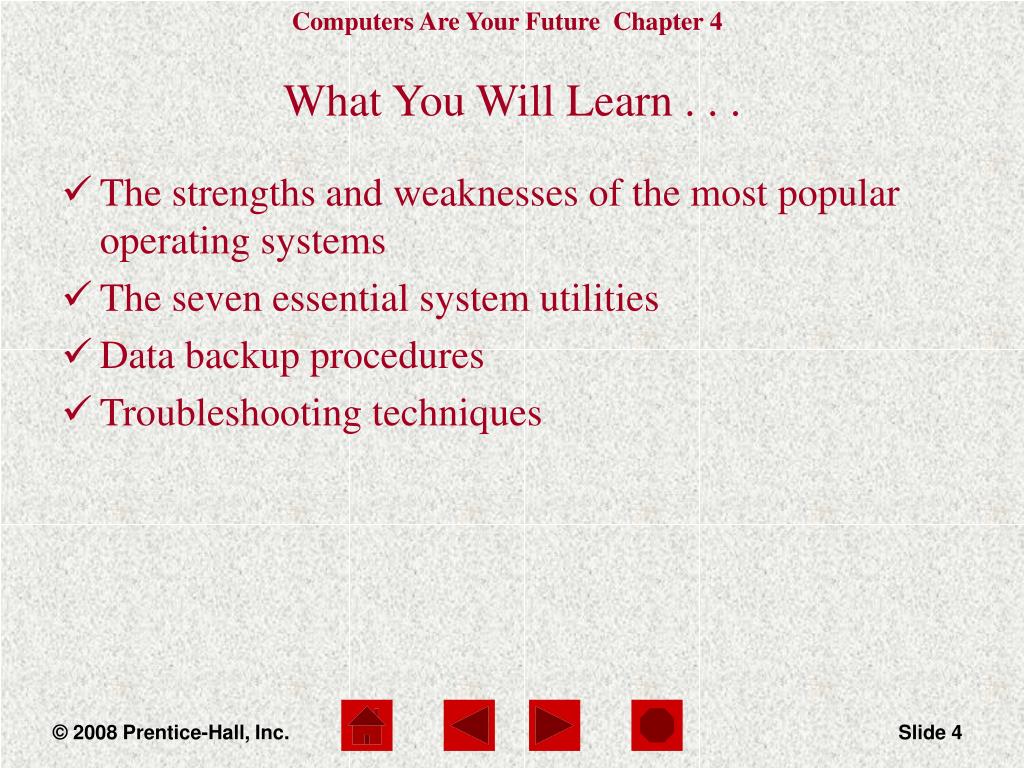 Computers Are Your Future Chapter 4

What You Will Learn . . .

✓ The strengths and weaknesses of the most popular operating systems
✓ The seven essential system utilities
✓ Data backup procedures
✓ Troubleshooting techniques

© 2008 Prentice-Hall, Inc.

Slide 4